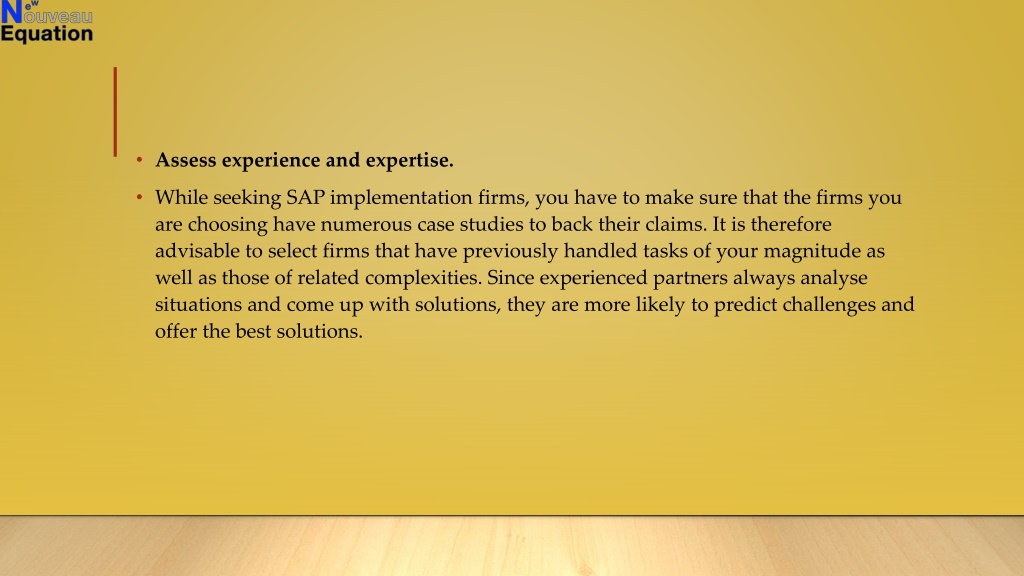 New
Nouveau
Equation

• Assess experience and expertise.

• While seeking SAP implementation firms, you have to make sure that the firms you are choosing have numerous case studies to back their claims. It is therefore advisable to select firms that have previously handled tasks of your magnitude as well as those of related complexities. Since experienced partners always analyse situations and come up with solutions, they are more likely to predict challenges and offer the best solutions.